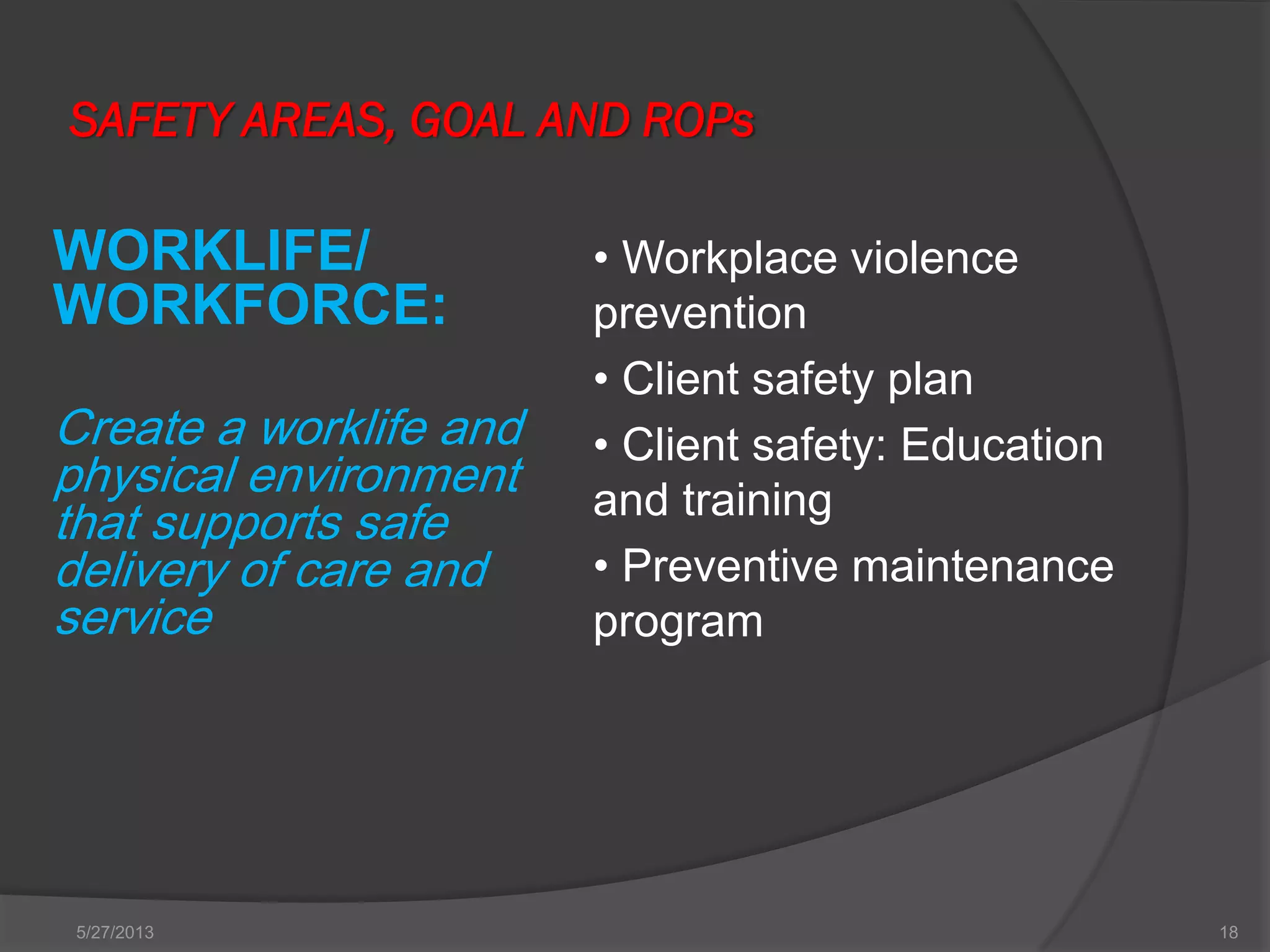 SAFETY AREAS, GOAL AND ROPs

WORKLIFE/ WORKFORCE:

Create a worklife and physical environment that supports safe delivery of care and service

• Workplace violence prevention
• Client safety plan
• Client safety: Education and training
• Preventive maintenance program

5/27/2013

18